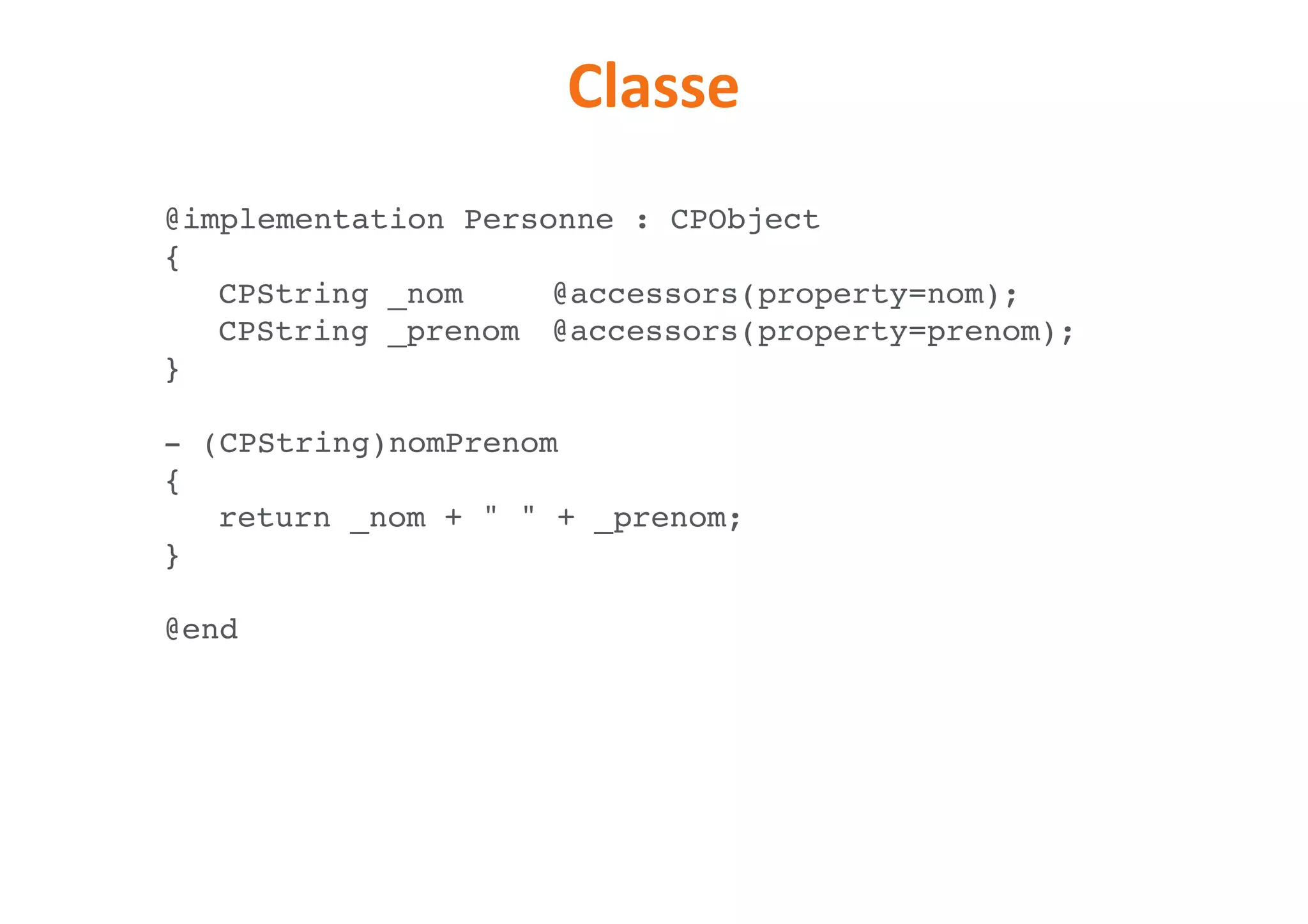 Classe

@implementation Personne : CPObject
{
   CPString _nom     @accessors(property=nom);
   CPString _prenom  @accessors(property=prenom);
}

- (CPString)nomPrenom
{
   return _nom + " " + _prenom;
}

@end